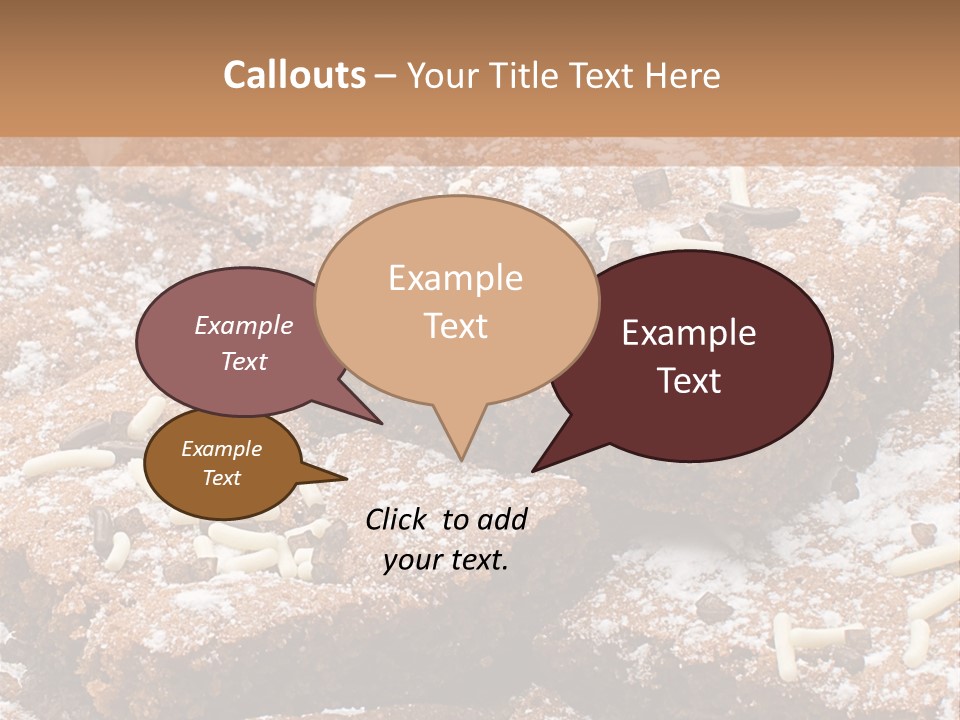 Callouts – Your Title Text Here

Example Text

Example Text

Example Text

Example Text

Click to add your text.